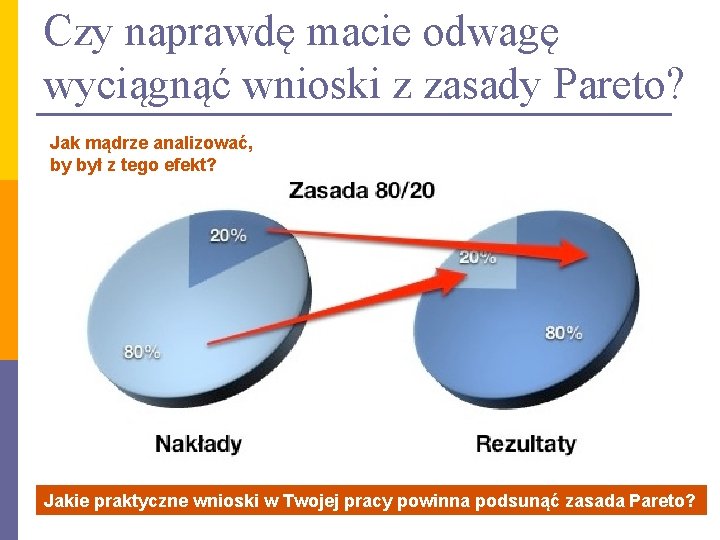 Czy naprawdę macie odwagę wyciągnąć wnioski z zasady Pareto?

Jak mądrze analizować, by był z tego efekt?

Zasada 80/20

20%

80%

20%

80%

Nakłady

Rezultaty

Jakie praktyczne wnioski w Twojej pracy powinna podsunąć zasada Pareto?